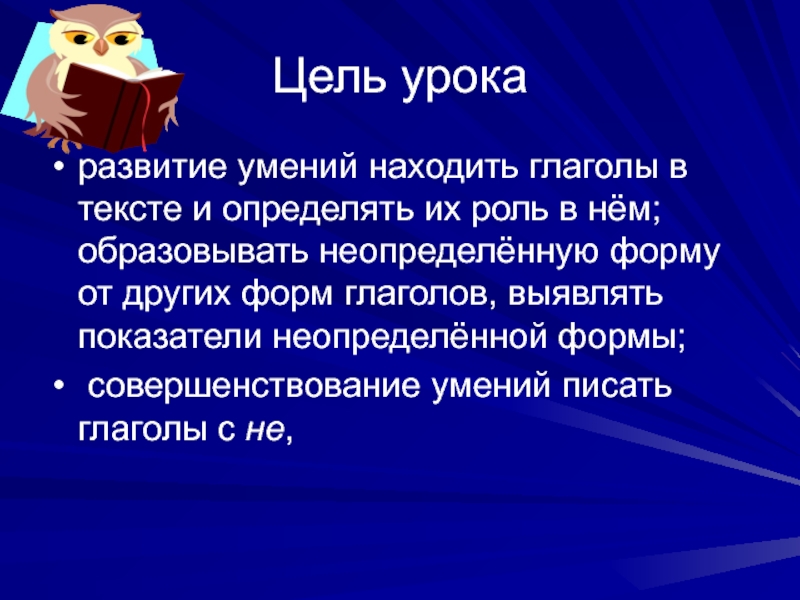 Цель урока

• развитие умений находить глаголы в тексте и определять их роль в нём; образовывать неопределённую форму от других форм глаголов, выявлять показатели неопределённой формы;

• совершенствование умений писать глаголы с не,